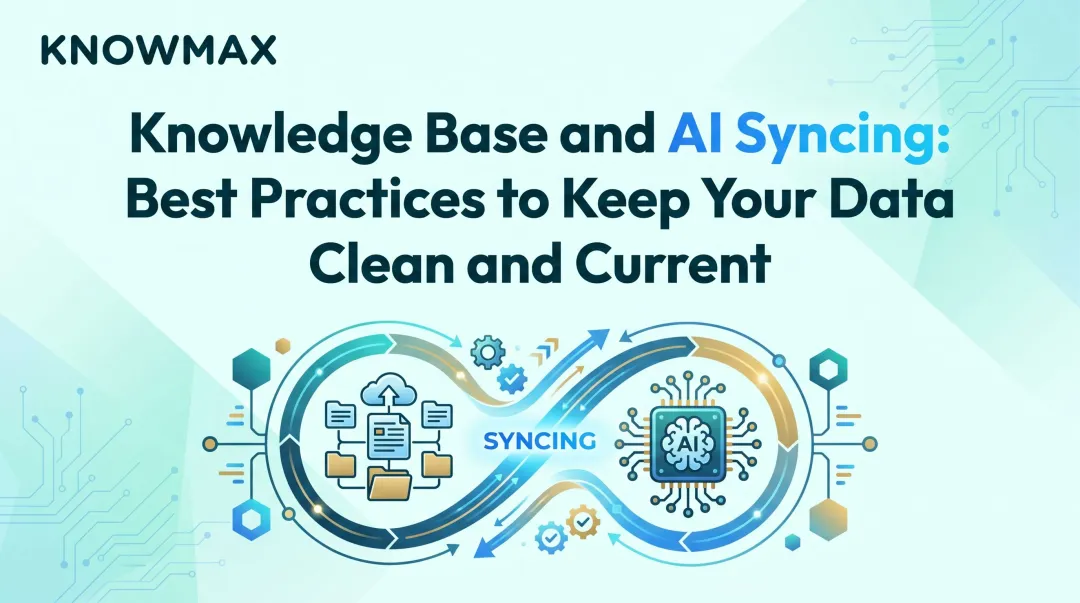 KNOWMAX

Knowledge Base and AI Syncing: Best Practices to Keep Your Data Clean and Current

SYNCING

AI